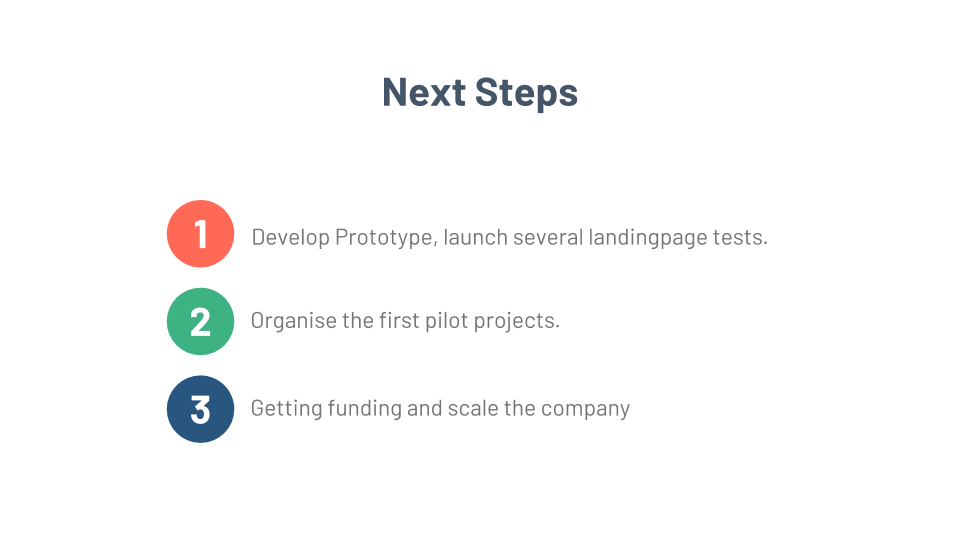 Next Steps

1 Develop Prototype, launch several landingpage tests.

2 Organise the first pilot projects.

3 Getting funding and scale the company